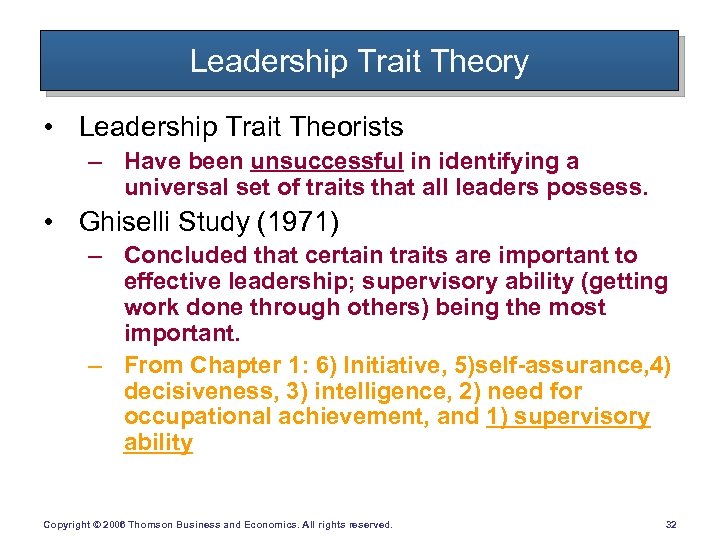 Leadership Trait Theory

• Leadership Trait Theorists

– Have been unsuccessful in identifying a universal set of traits that all leaders possess.

• Ghiselli Study (1971)

– Concluded that certain traits are important to effective leadership; supervisory ability (getting work done through others) being the most important.

– From Chapter 1: 6) Initiative, 5)self-assurance,4) decisiveness, 3) intelligence, 2) need for occupational achievement, and 1) supervisory ability

Copyright © 2006 Thomson Business and Economics. All rights reserved.

32